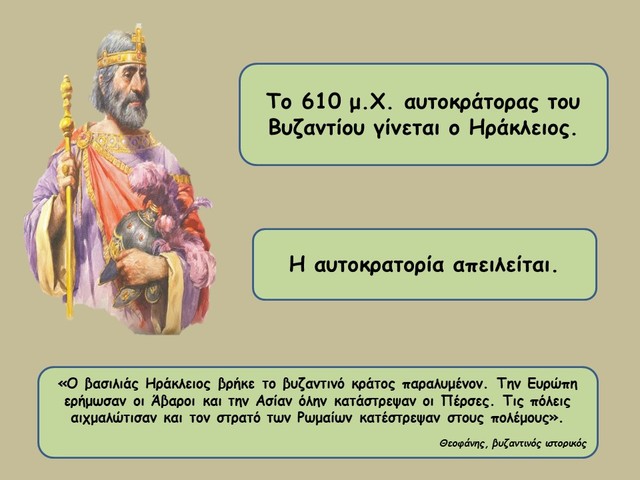 Το 610 μ.Χ. αυτοκράτορας του Βυζαντίου γίνεται ο Ηράκλειος.

Η αυτοκρατορία απειλείται.

«Ο βασιλιάς Ηράκλειος βρήκε το βυζαντινό κράτος παραλυμένον. Την Ευρώπη ερήμωσαν οι Άβαροι και την Ασίαν όλην κατάστρεψαν οι Πέρσες. Τις πόλεις αιχμαλώτισαν και τον στρατό των Ρωμαίων κατέστρεψαν στους πολέμους».

Θεοφάνης, βυζαντινός ιστορικός